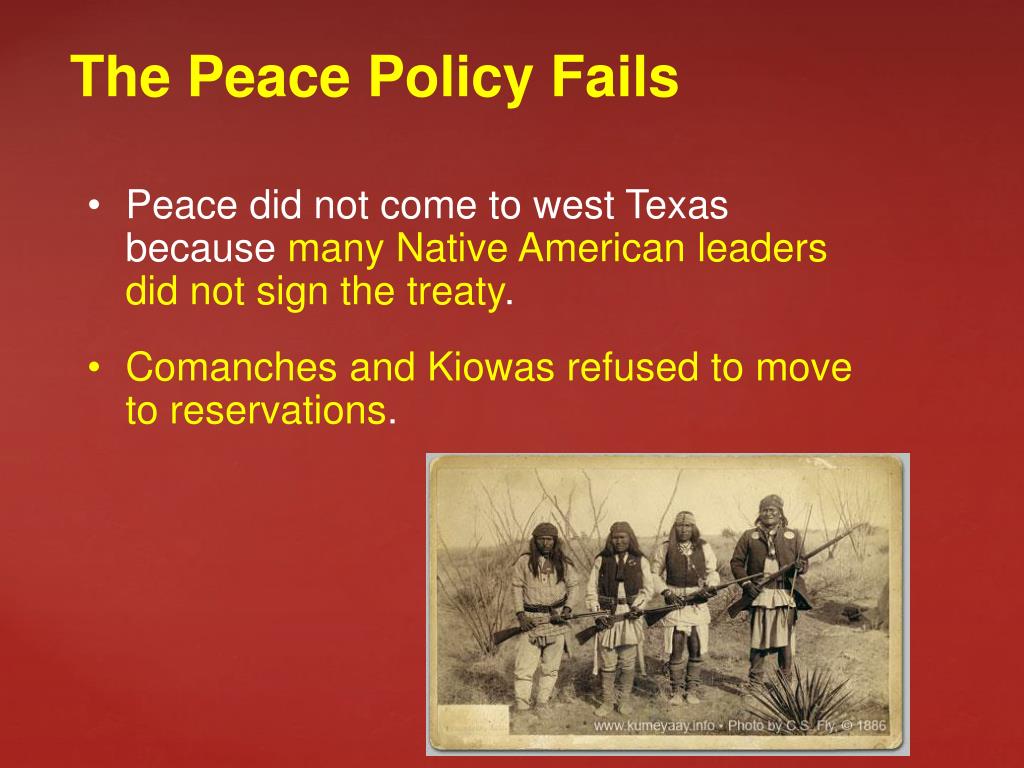 The Peace Policy Fails

• Peace did not come to west Texas because many Native American leaders did not sign the treaty.

• Comanches and Kiowas refused to move to reservations.

www.kumeyaay.info • Photo by C.S. Fly, © 1886